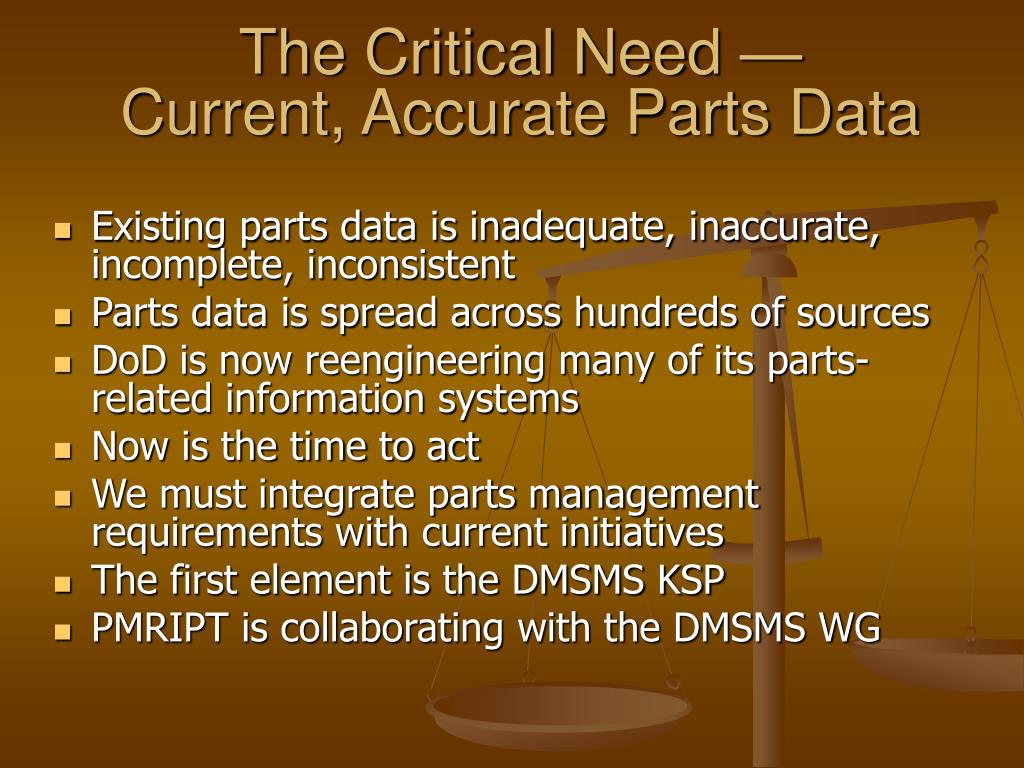 The Critical Need — Current, Accurate Parts Data

- Existing parts data is inadequate, inaccurate, incomplete, inconsistent
- Parts data is spread across hundreds of sources
- DoD is now reengineering many of its parts-related information systems
- Now is the time to act
- We must integrate parts management requirements with current initiatives
- The first element is the DMSMS KSP
- PMRIPT is collaborating with the DMSMS WG